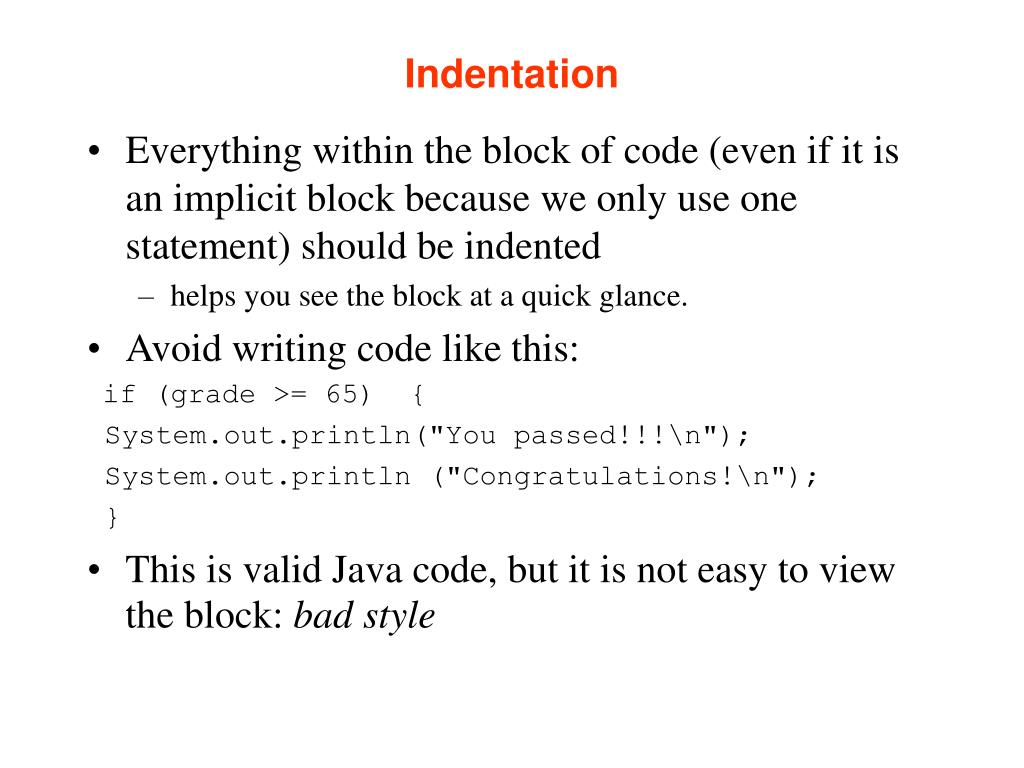 Indentation

• Everything within the block of code (even if it is an implicit block because we only use one statement) should be indented

– helps you see the block at a quick glance.

• Avoid writing code like this:

if (grade >= 65)  {
System.out.println("You passed!!!\n");
System.out.println ("Congratulations!\n");
}

• This is valid Java code, but it is not easy to view the block: bad style